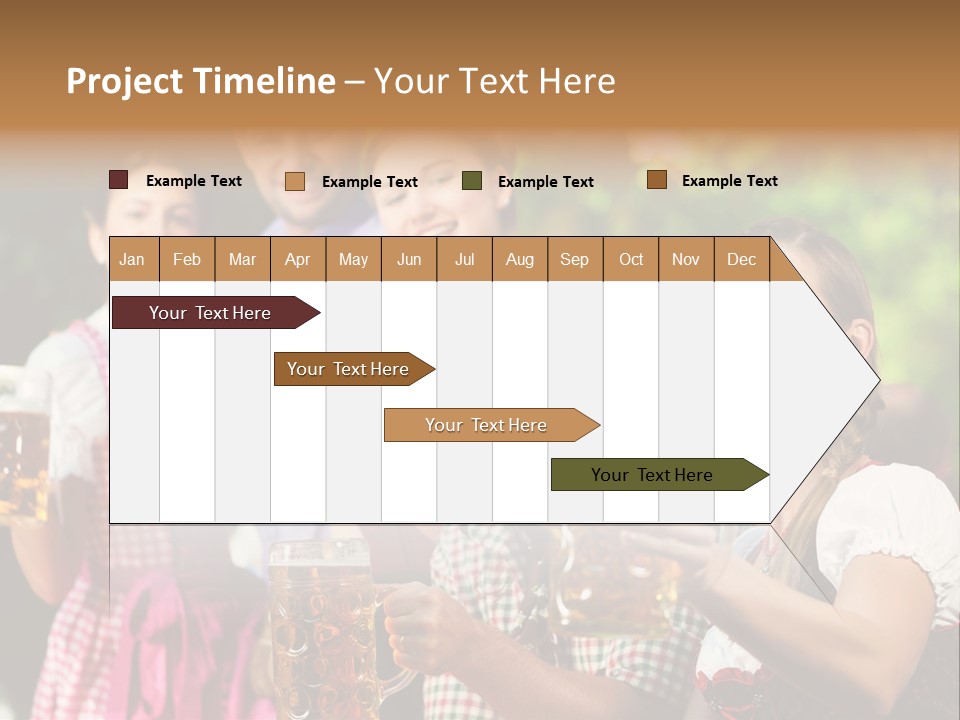 Project Timeline – Your Text Here

Example Text
Example Text
Example Text
Example Text

| Jan | Feb | Mar | Apr | May | Jun | Jul | Aug | Sep | Oct | Nov | Dec |
|---|---|---|---|---|---|---|---|---|---|---|---|

Your Text Here
Your Text Here
Your Text Here
Your Text Here